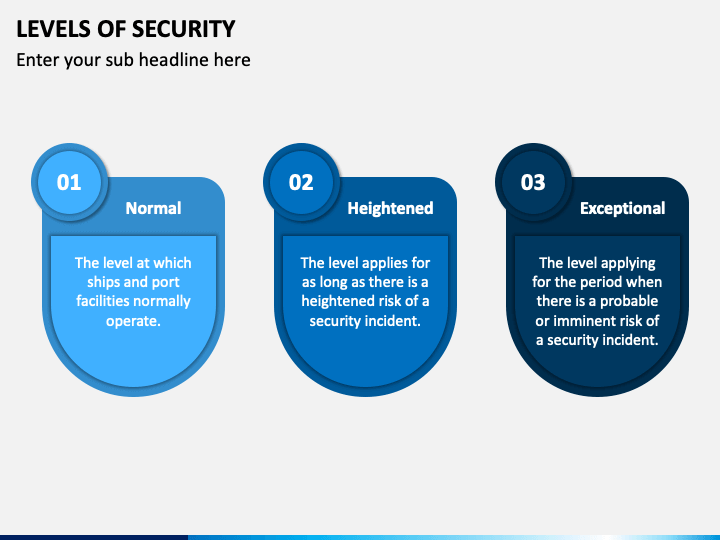 LEVELS OF SECURITY

Enter your sub headline here

01

Normal

The level at which ships and port facilities normally operate.

02

Heightened

The level applies for as long as there is a heightened risk of a security incident.

03

Exceptional

The level applying for the period when there is a probable or imminent risk of a security incident.